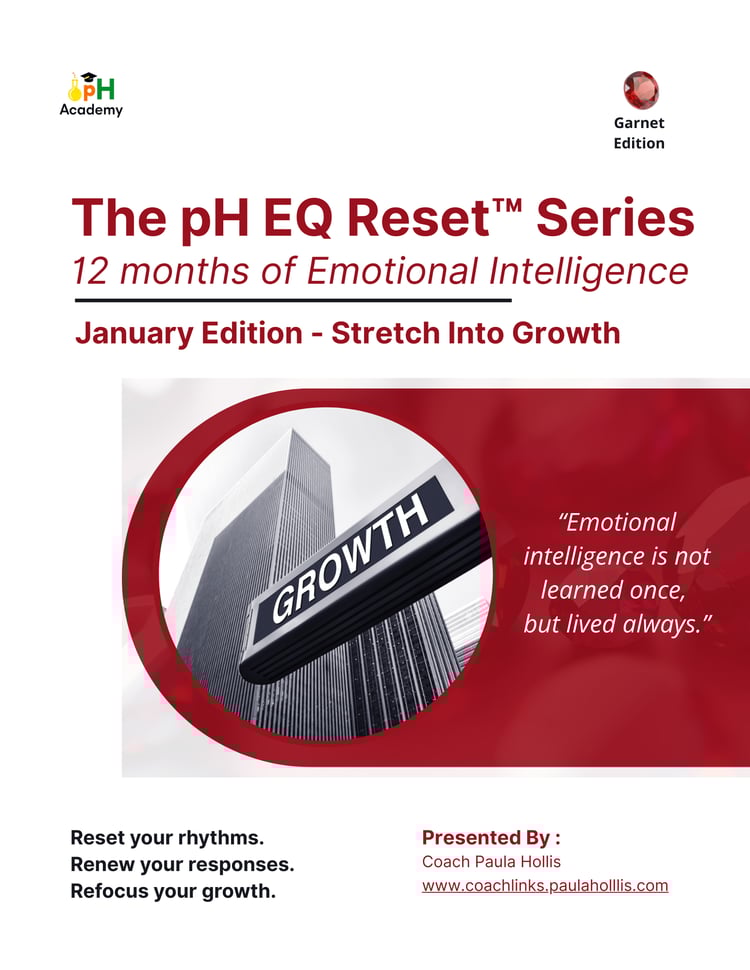 pH
Academy

Garnet
Edition

The pH EQ Reset™ Series
12 months of Emotional Intelligence

January Edition - Stretch Into Growth

GROWTH

"Emotional intelligence is not learned once, but lived always."

Reset your rhythms.
Renew your responses.
Refocus your growth.

Presented By :
Coach Paula Hollis
www.coachlinks.paulahollis.com